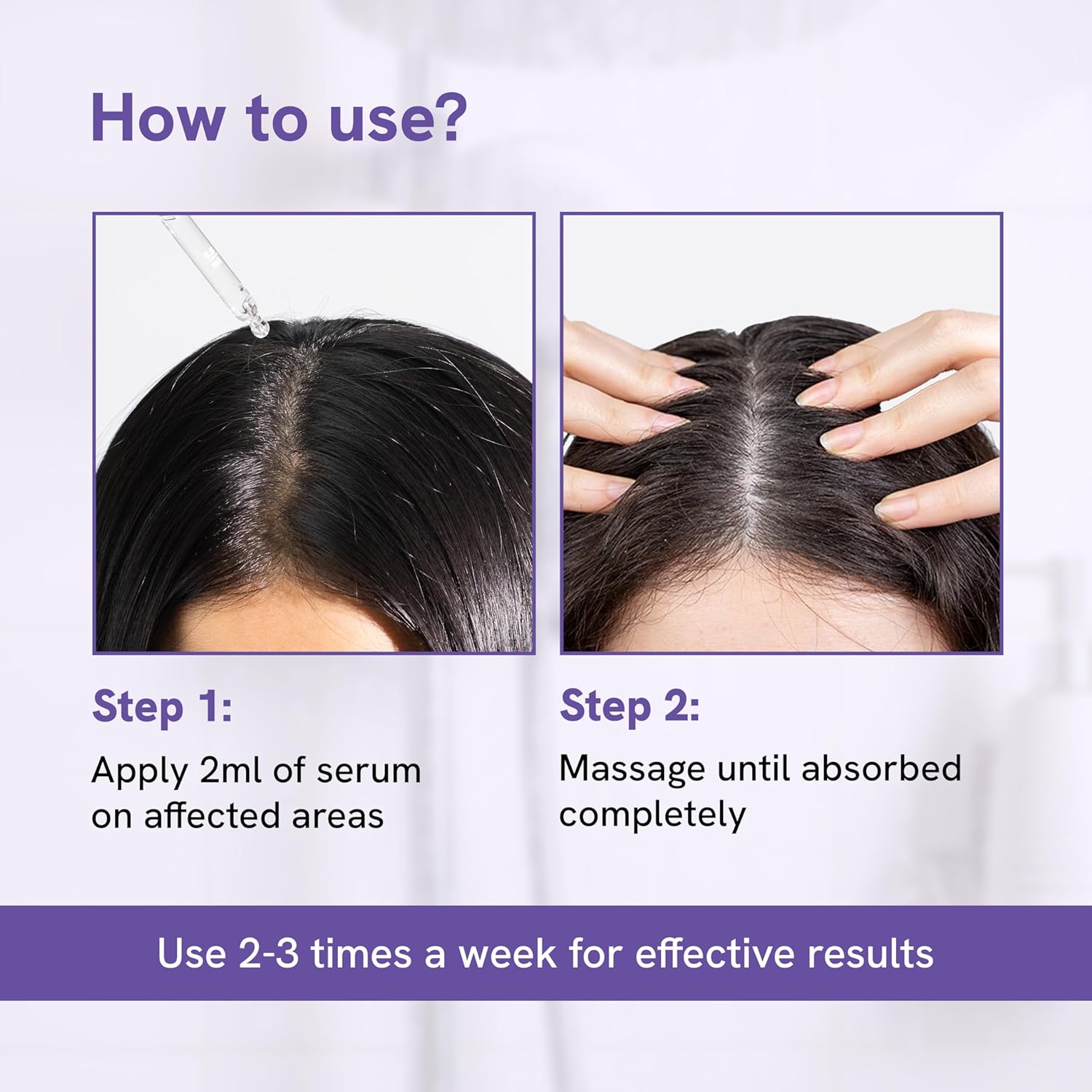 How to use?

Step 1:

Apply 2ml of serum on affected areas

Step 2:

Massage until absorbed completely

Use 2-3 times a week for effective results